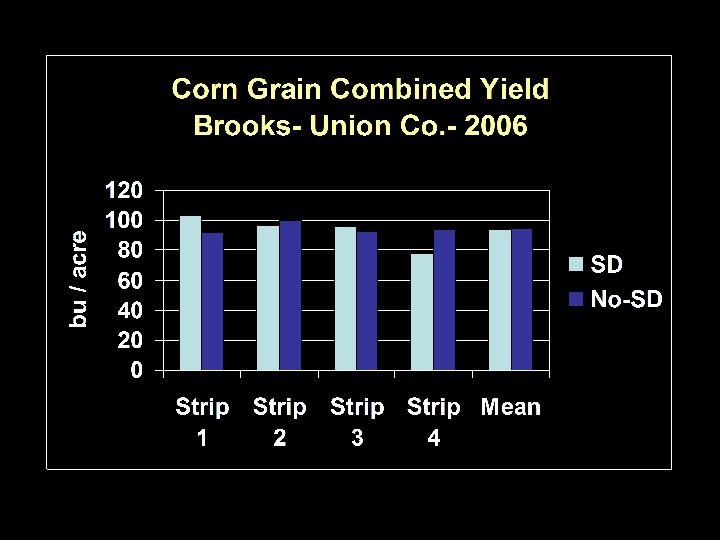 Corn Grain Combined Yield
Brooks- Union Co.- 2006

bu / acre

120
100
80
60
40
20
0

Strip 1
Strip 2
Strip 3
Strip 4
Mean

SD
No-SD